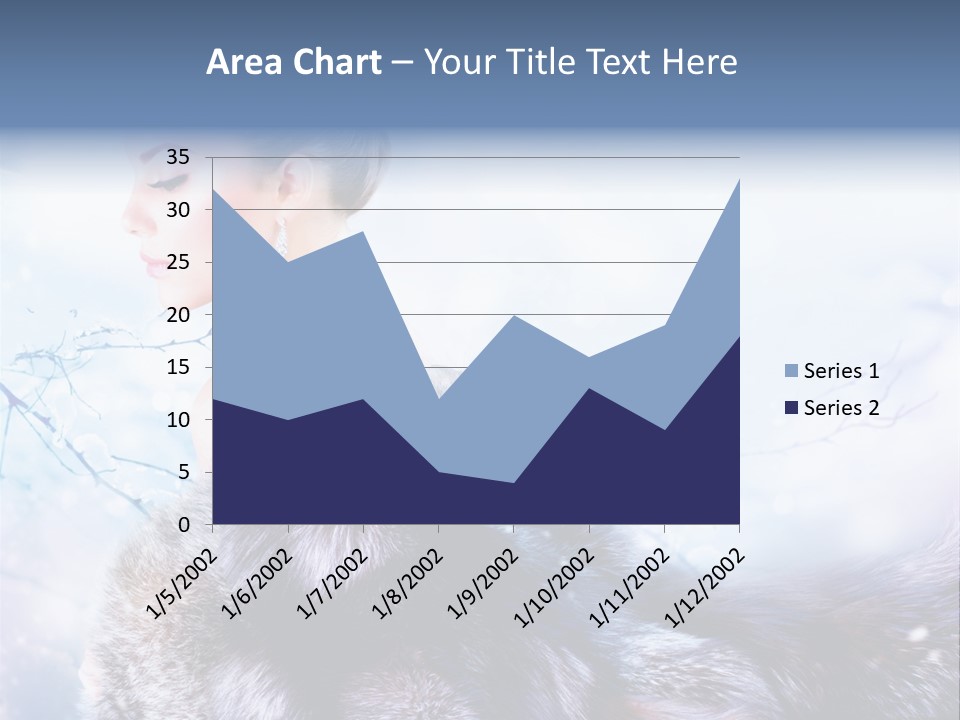 Area Chart – Your Title Text Here

35
30
25
20
15
10
5
0

1/5/2002
1/6/2002
1/7/2002
1/8/2002
1/9/2002
1/10/2002
1/11/2002
1/12/2002

Series 1
Series 2